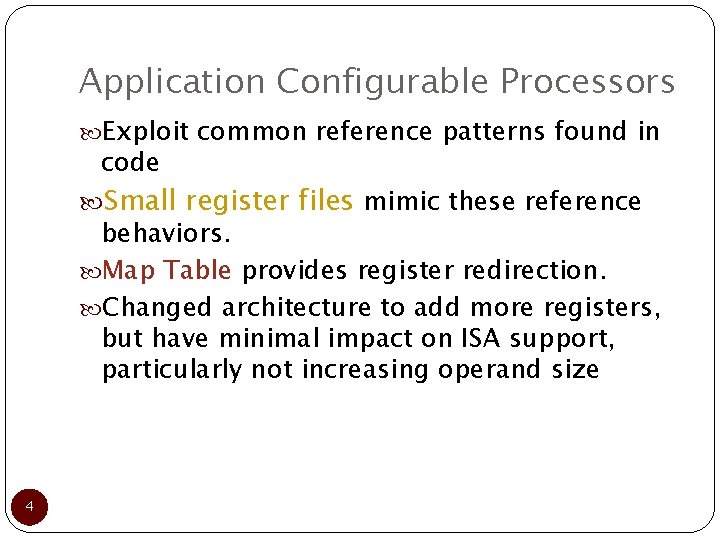 Application Configurable Processors

Exploit common reference patterns found in code

Small register files mimic these reference behaviors.

Map Table provides register redirection.

Changed architecture to add more registers, but have minimal impact on ISA support, particularly not increasing operand size

4